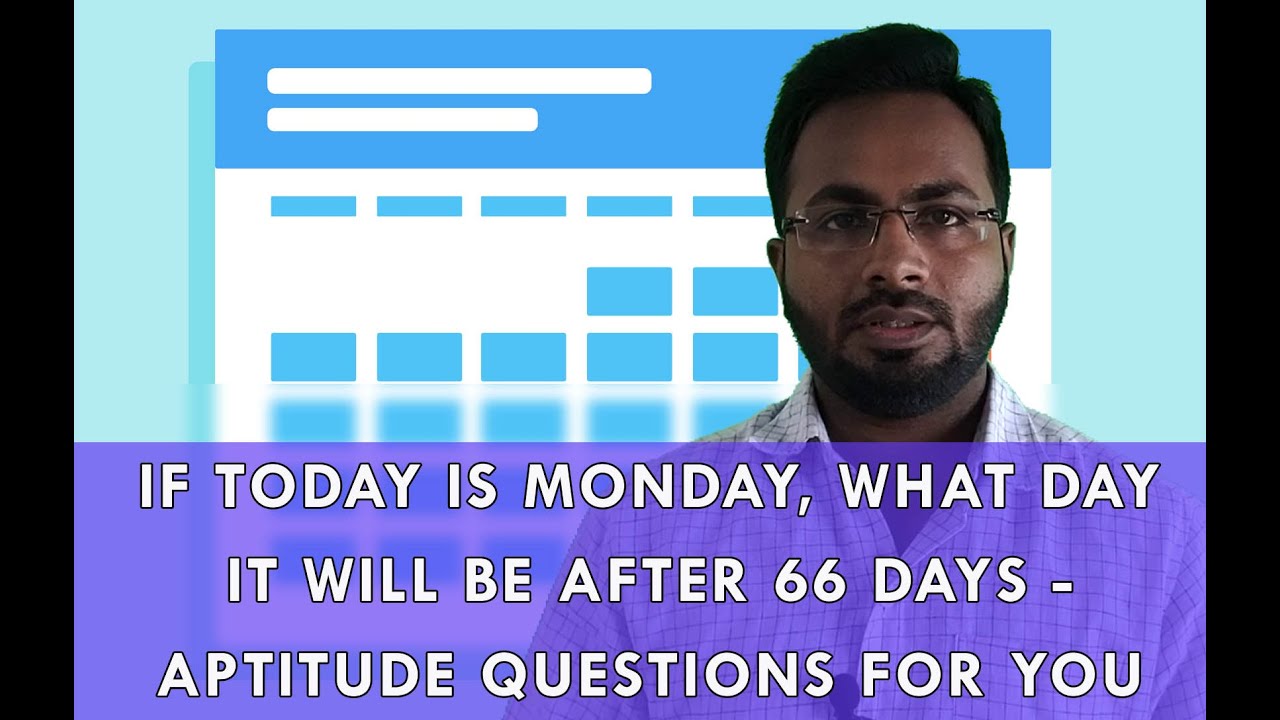 IF TODAY IS MONDAY, WHAT DAY IT WILL BE AFTER 66 DAYS - APTITUDE QUESTIONS FOR YOU